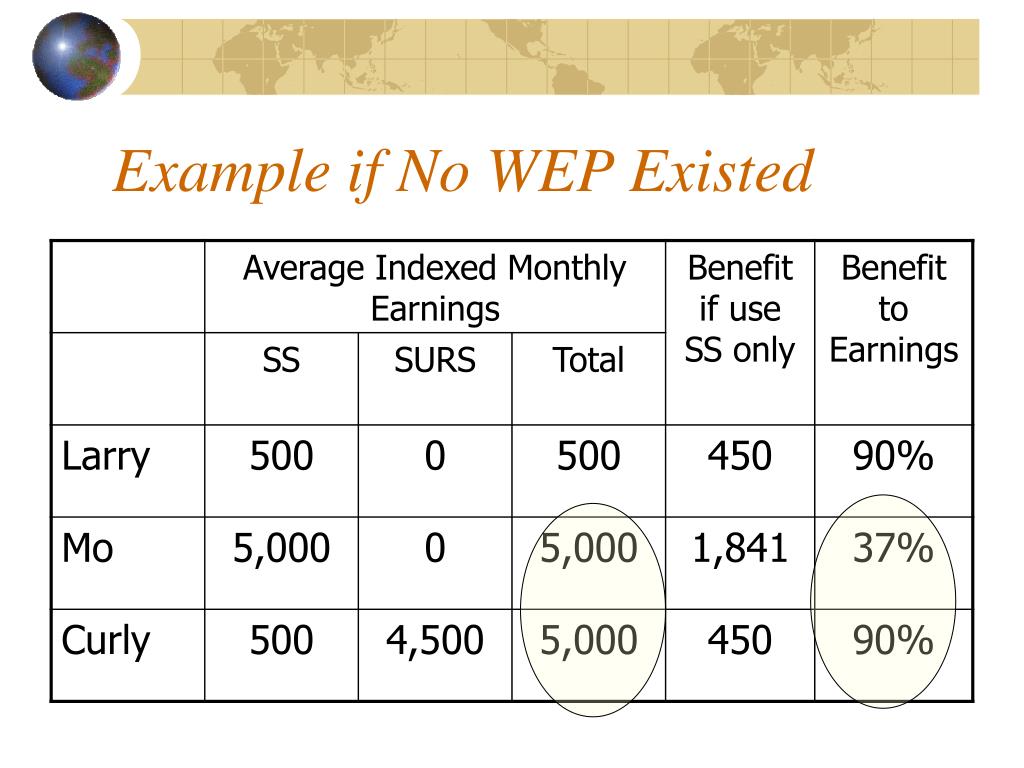 Example if No WEP Existed

| | Average Indexed Monthly Earnings | | | Benefit if use SS only | Benefit to Earnings |
|---|---|---|---|---|---|
| | SS | SURS | Total | | |
| Larry | 500 | 0 | 500 | 450 | 90% |
| Mo | 5,000 | 0 | 5,000 | 1,841 | 37% |
| Curly | 500 | 4,500 | 5,000 | 450 | 90% |